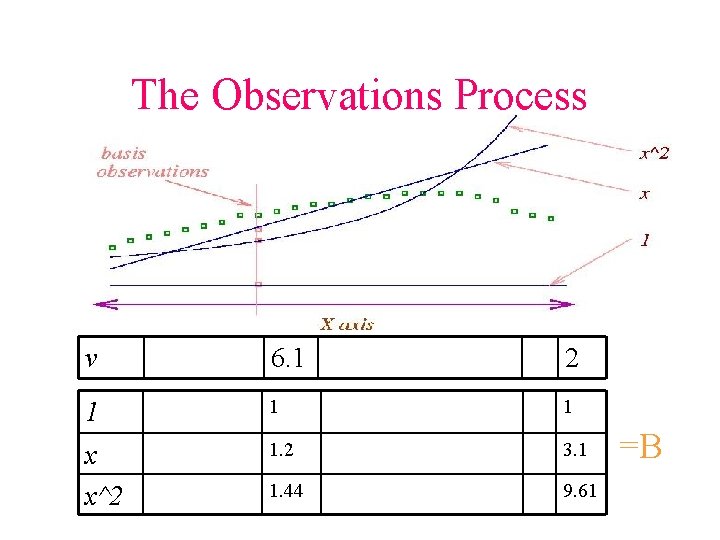 The Observations Process

basis observations

x^2

x

1

X axis

| v | | 6.1 | | | 2 |
|---|---|---|---|---|---|

| 1 | | 1 | | | 1 |
|---|---|---|---|---|---|
| x | | 1.2 | | | 3.1 |
| x^2 | | 1.44 | | | 9.61 |

=B